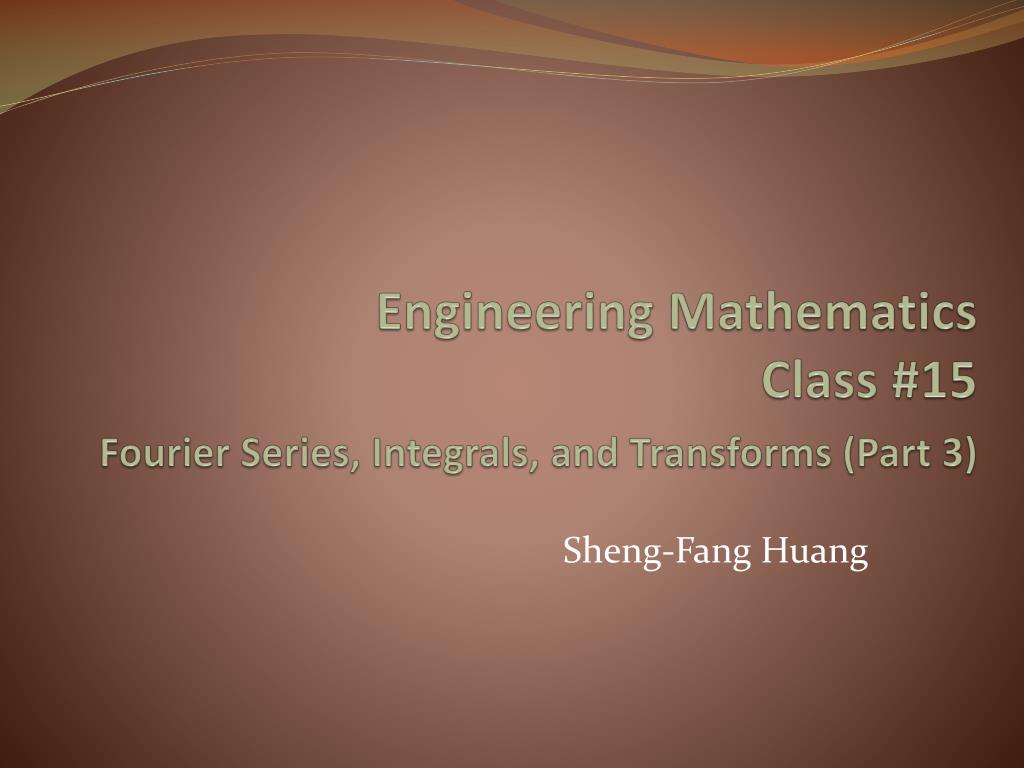 Engineering Mathematics
Class #15
Fourier Series, Integrals, and Transforms (Part 3)

Sheng-Fang Huang